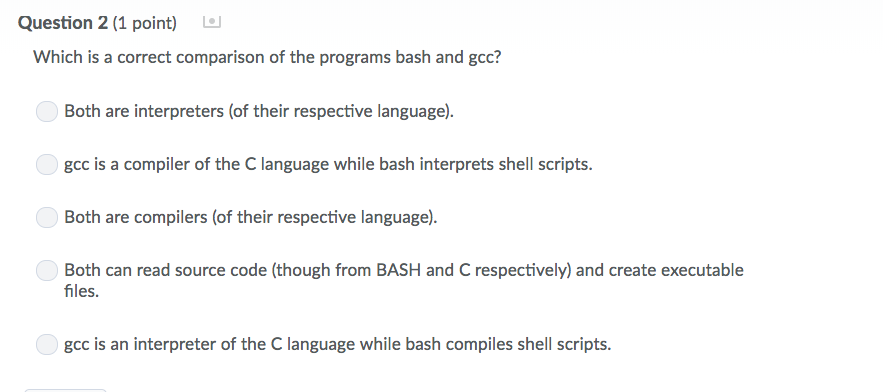 Question 2 (1 point)

Which is a correct comparison of the programs bash and gcc?

Both are interpreters (of their respective language).

gcc is a compiler of the C language while bash interprets shell scripts.

Both are compilers (of their respective language).

Both can read source code (though from BASH and C respectively) and create executable files.

gcc is an interpreter of the C language while bash compiles shell scripts.